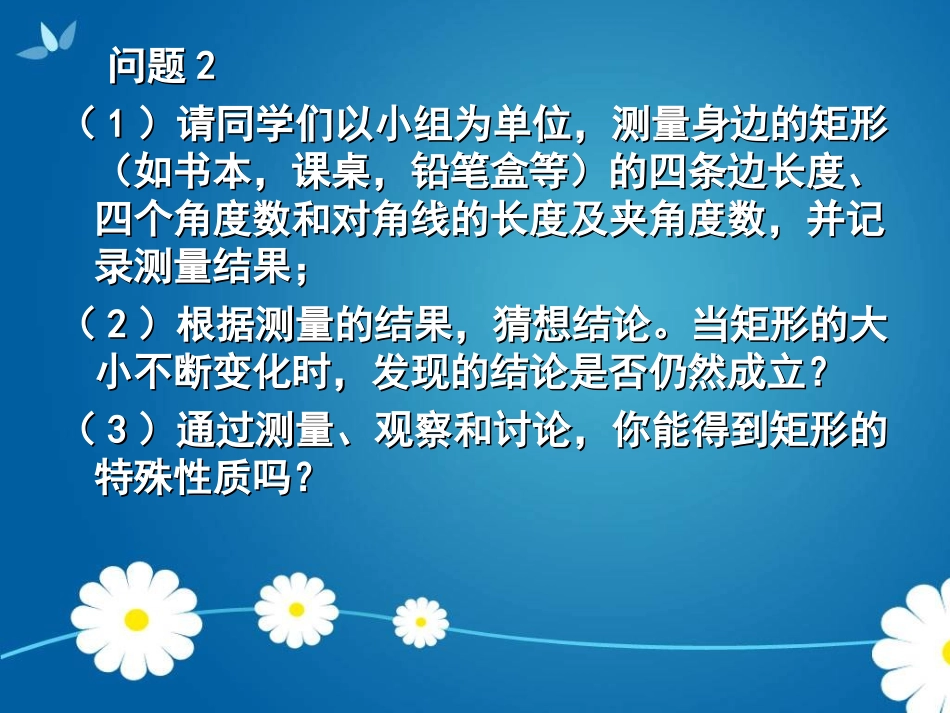 问题 2

（1）请同学们以小组为单位，测量身边的矩形（如书本，课桌，铅笔盒等）的四条边长度、四个角度数和对角线的长度及夹角度数，并记录测量结果；

（2）根据测量的结果，猜想结论。当矩形的大小不断变化时，发现的结论是否仍然成立？

（3）通过测量、观察和讨论，你能得到矩形的特殊性质吗？